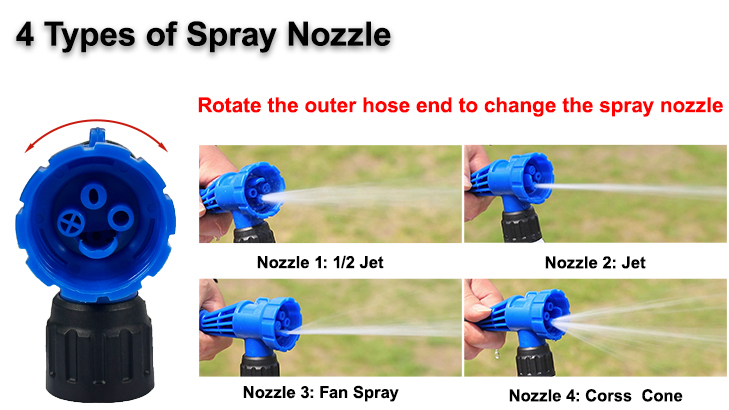 4 Types of Spray Nozzle

Rotate the outer hose end to change the spray nozzle

Nozzle 1: 1/2 Jet

Nozzle 2: Jet

Nozzle 3: Fan Spray

Nozzle 4: Corss Cone